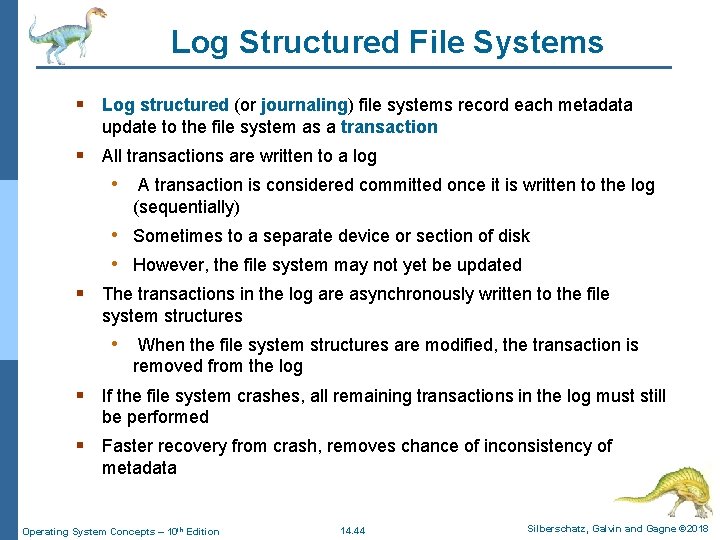 Log Structured File Systems

▪ Log structured (or journaling) file systems record each metadata update to the file system as a transaction

▪ All transactions are written to a log

• A transaction is considered committed once it is written to the log (sequentially)

• Sometimes to a separate device or section of disk

• However, the file system may not yet be updated

▪ The transactions in the log are asynchronously written to the file system structures

• When the file system structures are modified, the transaction is removed from the log

▪ If the file system crashes, all remaining transactions in the log must still be performed

▪ Faster recovery from crash, removes chance of inconsistency of metadata

Operating System Concepts – 10$^{th}$ Edition

14.44

Silberschatz, Galvin and Gagne ©2018